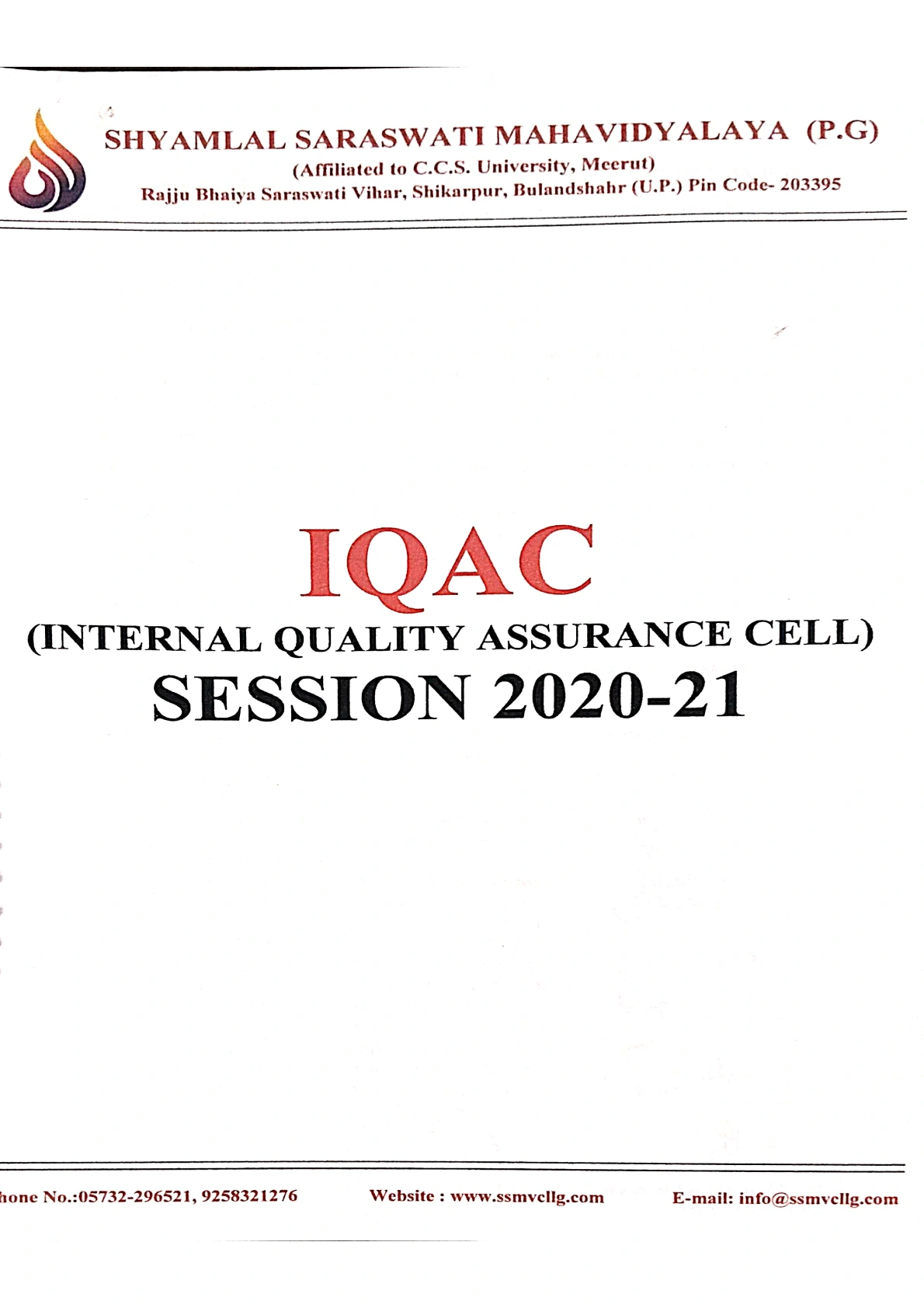 SHYAMLAL SARASWATI MAHAVIDYALAYA (P.G)
(Affiliated to C.C.S. University, Meerut)
Rajju Bhaiya Saraswati Vihar, Shikarpur, Bulandshahr (U.P.) Pin Code- 203395

IQAC
(INTERNAL QUALITY ASSURANCE CELL)
SESSION 2020-21

hone No.:05732-296521, 9258321276 Website : www.ssmvcllg.com E-mail: info@ssmvcllg.com